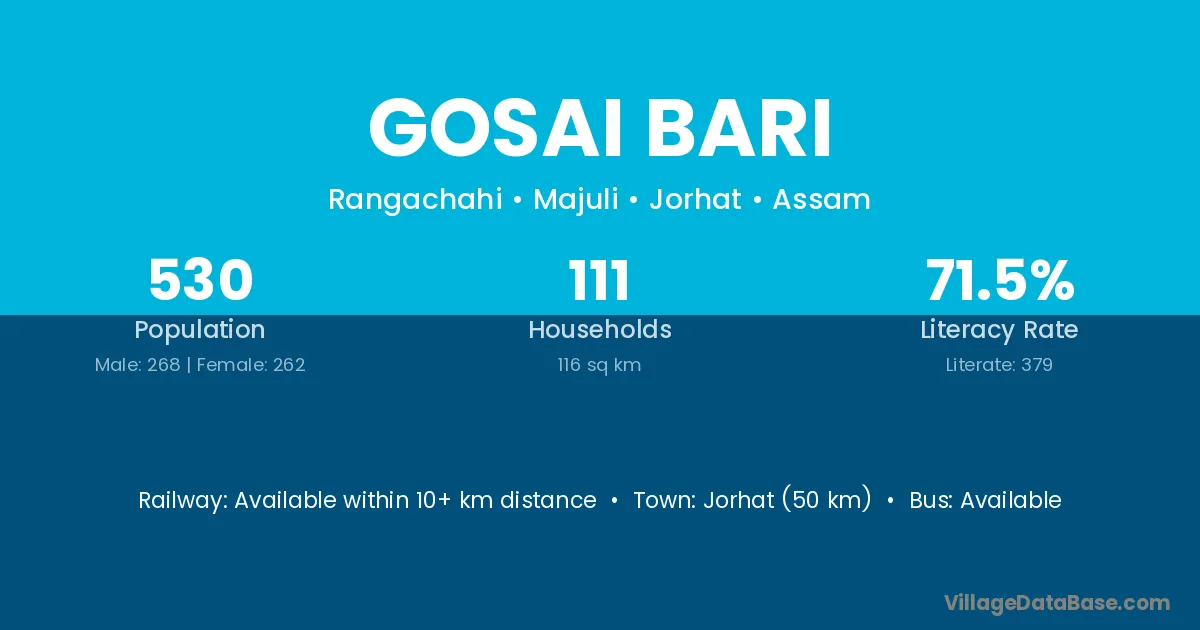 GOSAI BARI

Rangachahi • Majuli • Jorhat • Assam

530
Population
Male: 268 | Female: 262

111
Households
116 sq km

71.5%
Literacy Rate
Literate: 379

Railway: Available within 10+ km distance • Town: Jorhat (50 km) • Bus: Available

VillageDataBase.com